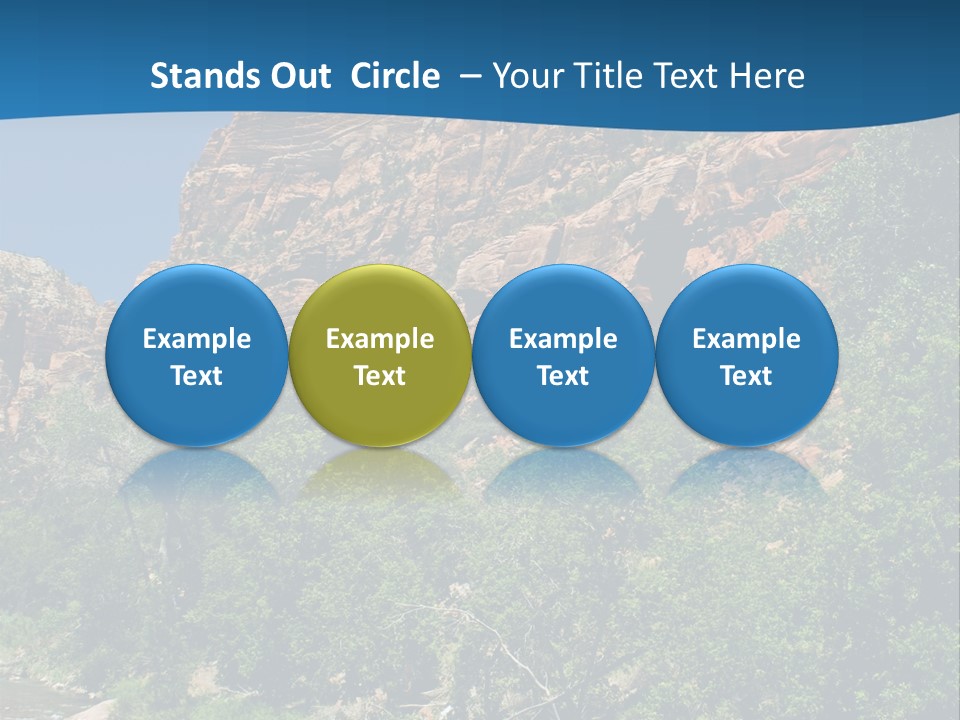 Stands Out Circle – Your Title Text Here

Example Text

Example Text

Example Text

Example Text